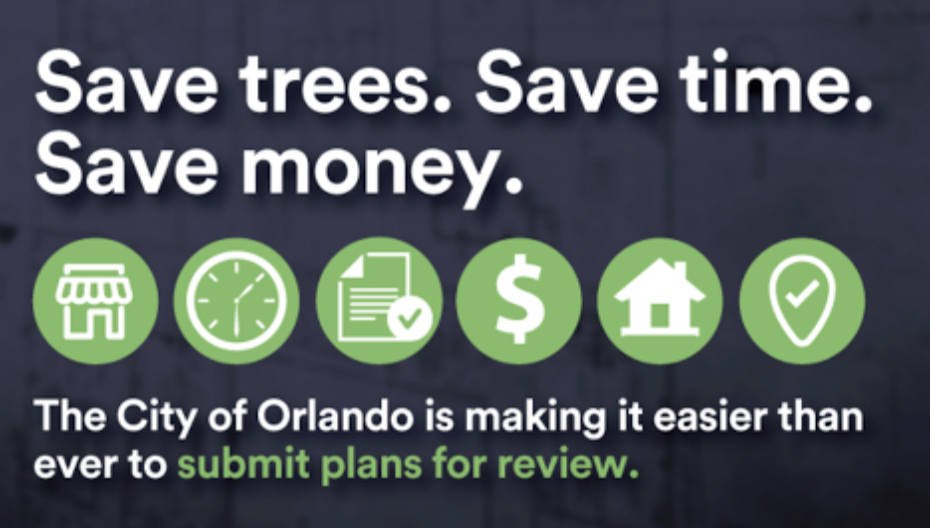 Save trees. Save time. Save money.

$

The City of Orlando is making it easier than ever to submit plans for review.